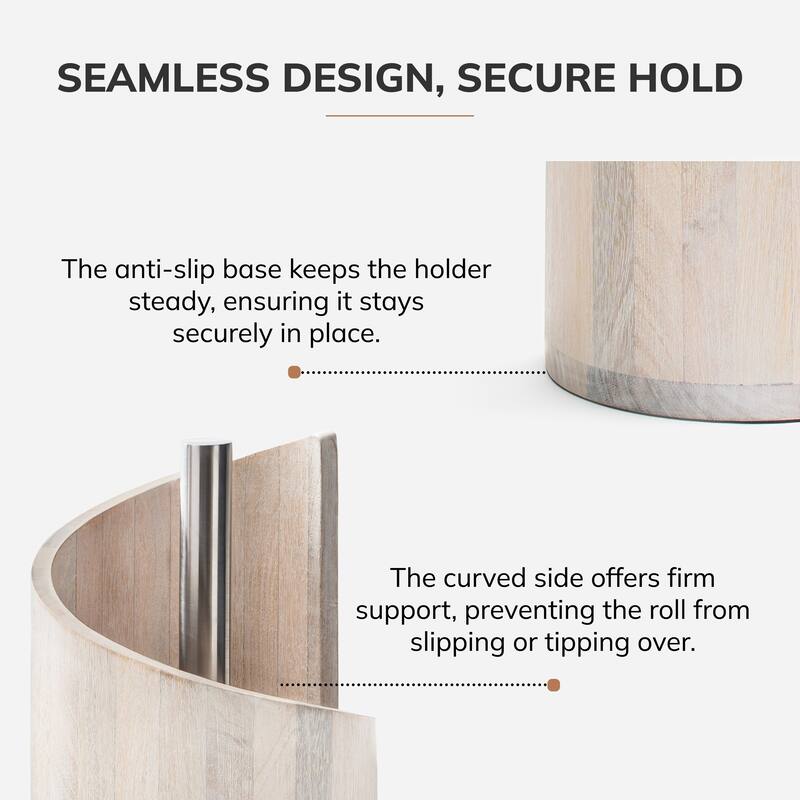 SEAMLESS DESIGN, SECURE HOLD

The anti-slip base keeps the holder steady, ensuring it stays securely in place.

The curved side offers firm support, preventing the roll from slipping or tipping over.